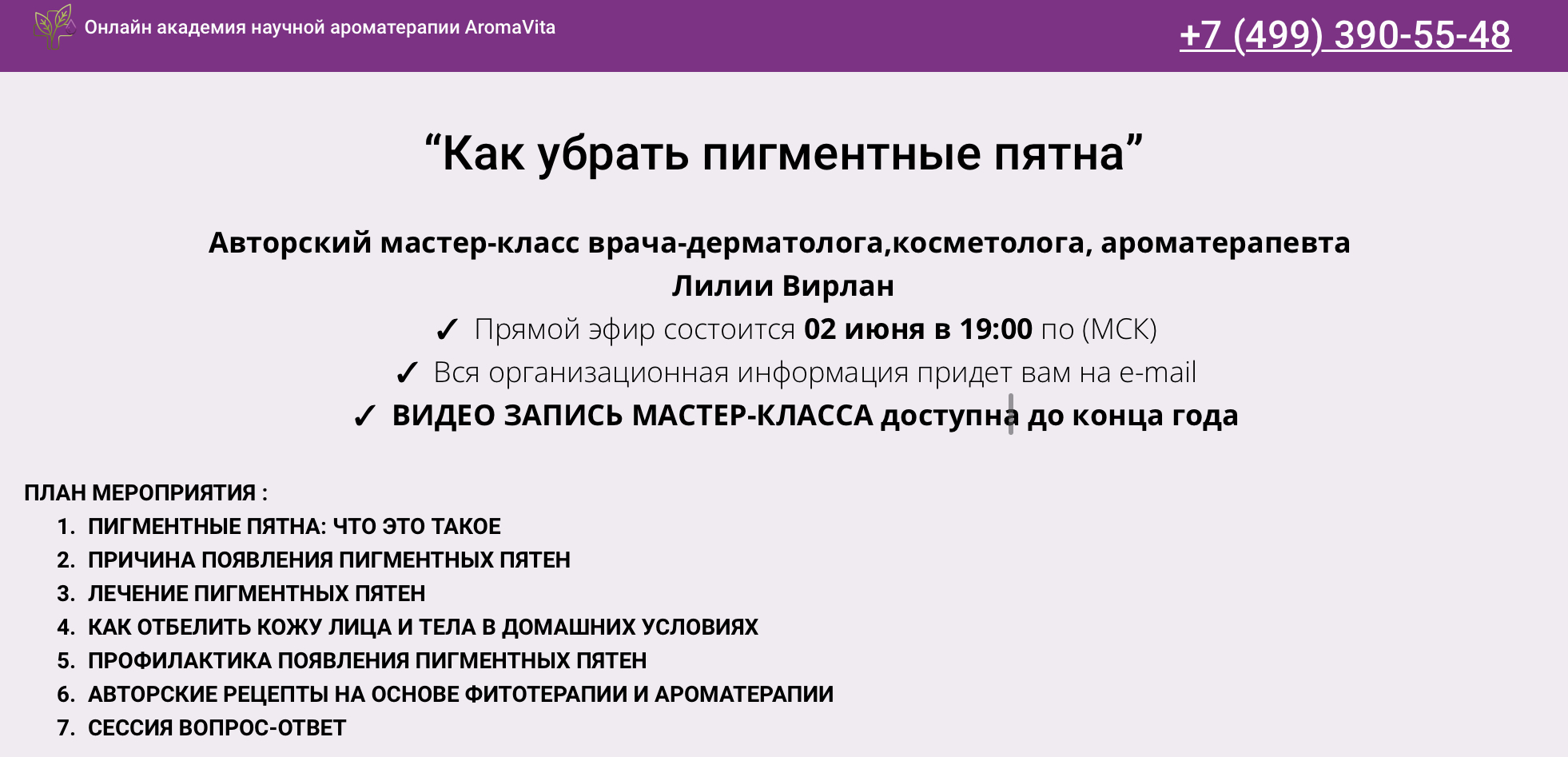 Онлайн академия научной ароматерапии AromaVita

+7 (499) 390-55-48

“Как убрать пигментные пятна”

Авторский мастер-класс врача-дерматолога,косметолога, ароматерапевта Лилии Вирлан

✓ Прямой эфир состоится 02 июня в 19:00 по (МСК)
✓ Вся организационная информация придет вам на e-mail
✓ ВИДЕО ЗАПИСЬ МАСТЕР-КЛАССА доступна до конца года

ПЛАН МЕРОПРИЯТИЯ :
1. ПИГМЕНТНЫЕ ПЯТНА: ЧТО ЭТО ТАКОЕ
2. ПРИЧИНА ПОЯВЛЕНИЯ ПИГМЕНТНЫХ ПЯТЕН
3. ЛЕЧЕНИЕ ПИГМЕНТНЫХ ПЯТЕН
4. КАК ОТБЕЛИТЬ КОЖУ ЛИЦА И ТЕЛА В ДОМАШНИХ УСЛОВИЯХ
5. ПРОФИЛАКТИКА ПОЯВЛЕНИЯ ПИГМЕНТНЫХ ПЯТЕН
6. АВТОРСКИЕ РЕЦЕПТЫ НА ОСНОВЕ ФИТОТЕРАПИИ И АРОМАТЕРАПИИ
7. СЕССИЯ ВОПРОС-ОТВЕТ